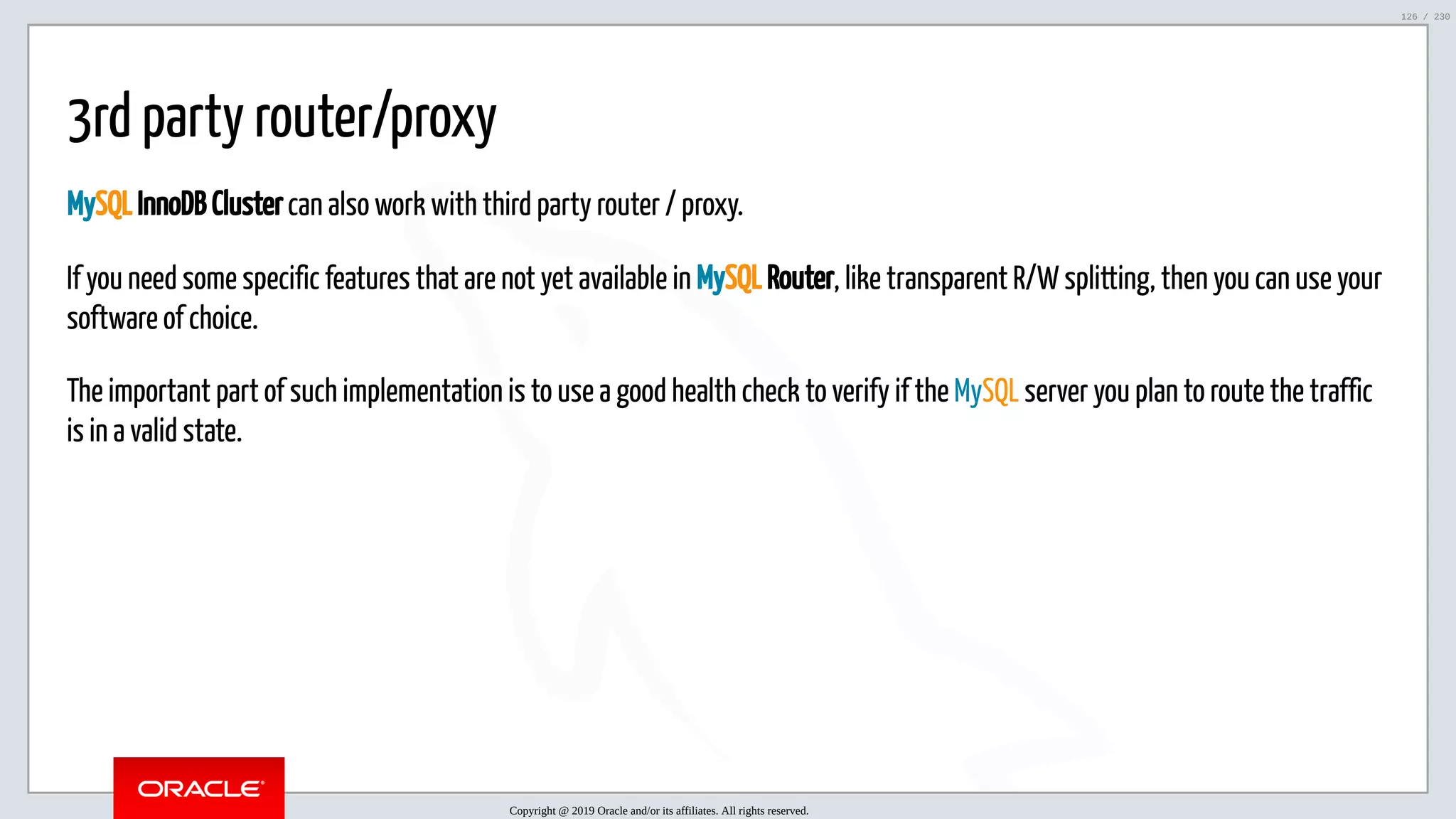 126 / 230

3rd party router/proxy

MySQL InnoDB Cluster can also work with third party router / proxy.

If you need some specific features that are not yet available in MySQL Router, like transparent R/W splitting, then you can use your software of choice.

The important part of such implementation is to use a good health check to verify if the MySQL server you plan to route the traffic is in a valid state.

ORACLE

Copyright @ 2019 Oracle and/or its affiliates. All rights reserved.